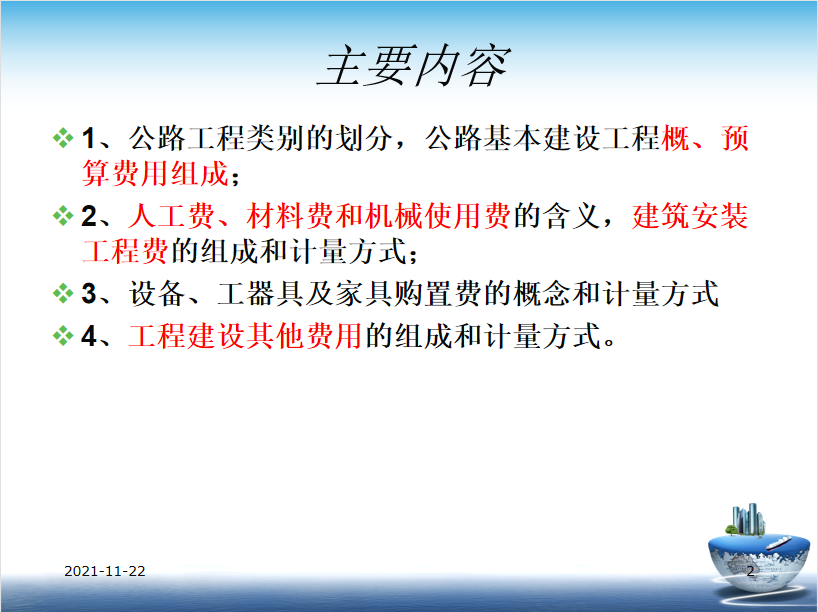 主要内容

❖ 1、公路工程类别的划分，公路基本建设工程概、预算费用组成；

❖ 2、人工费、材料费和机械使用费的含义，建筑安装工程费的组成和计量方式；

❖ 3、设备、工器具及家具购置费的概念和计量方式

❖ 4、工程建设其他费用的组成和计量方式。

2021-11-22

2